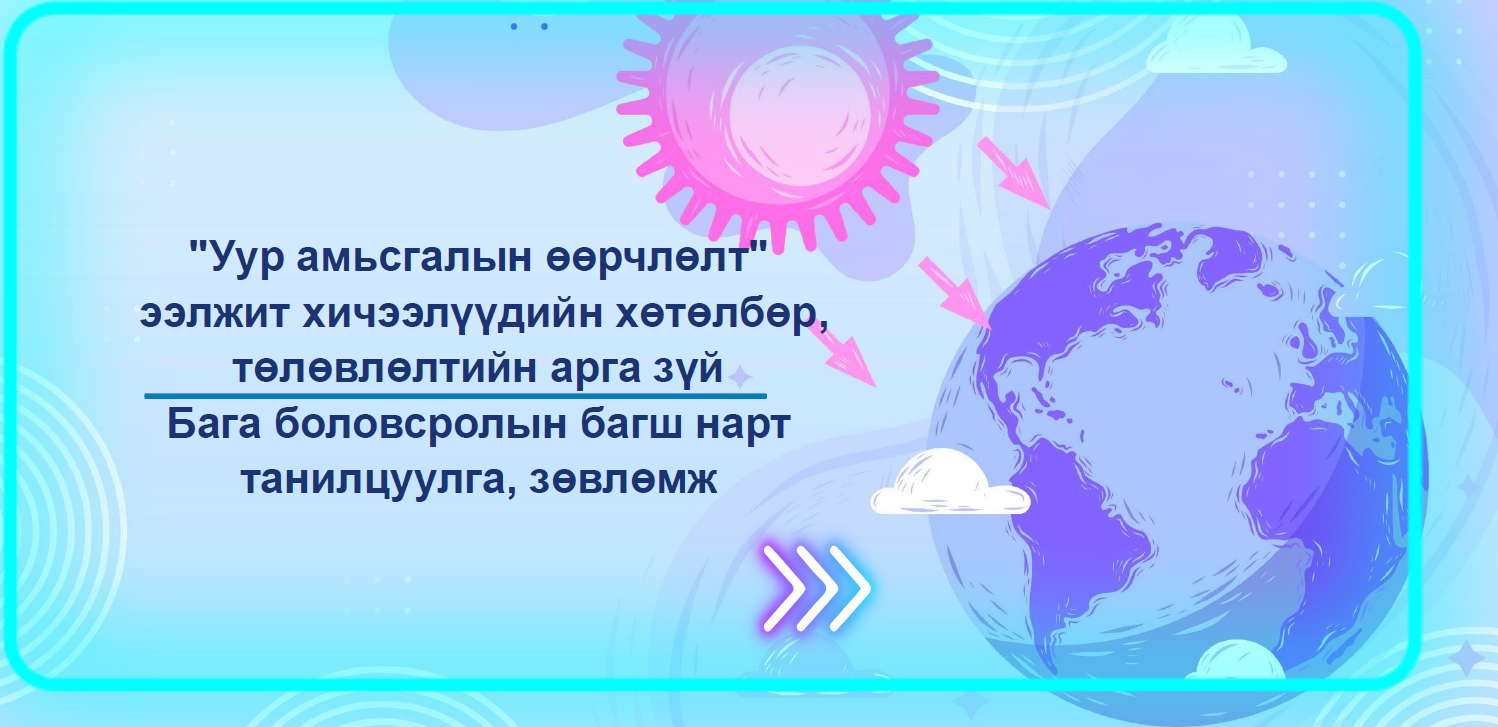 "Уур амьсгалын өөрчлөлт" ээлжит хичээлүүдийн хөтөлбөр, төлөвлөлтийн арга зүй

Бага боловсролын багш нарт танилцуулга, зөвлөмж